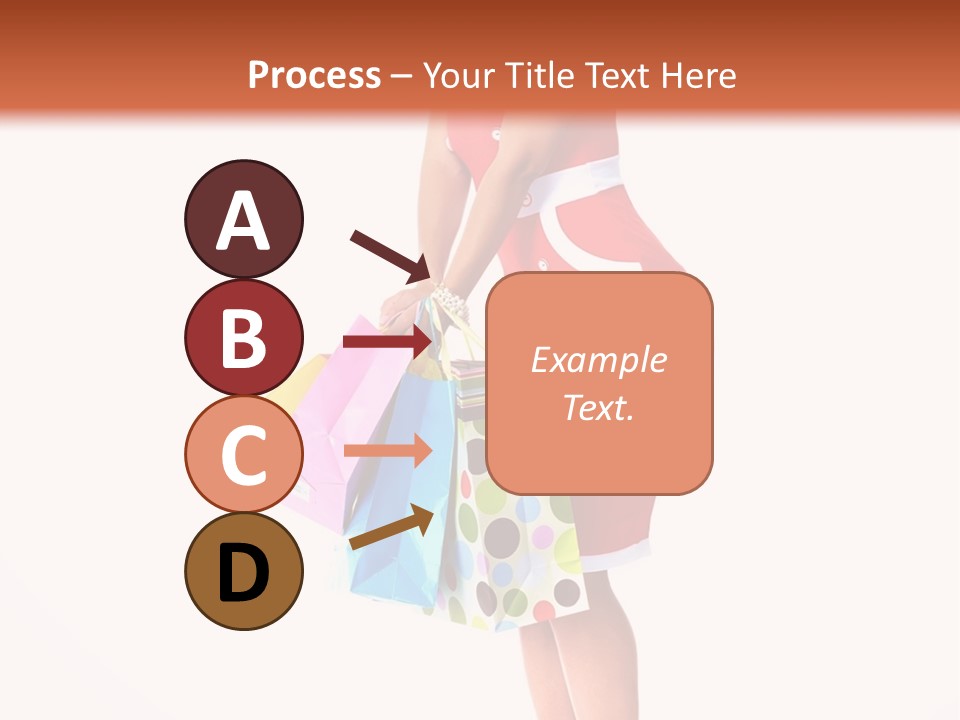 Process – Your Title Text Here

A

B

C

D

Example Text.